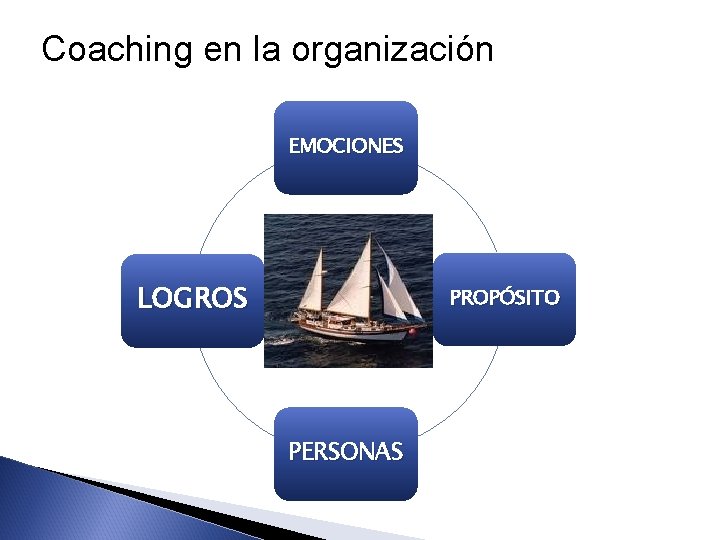 Coaching en la organización

EMOCIONES

LOGROS

PROPÓSITO

PERSONAS